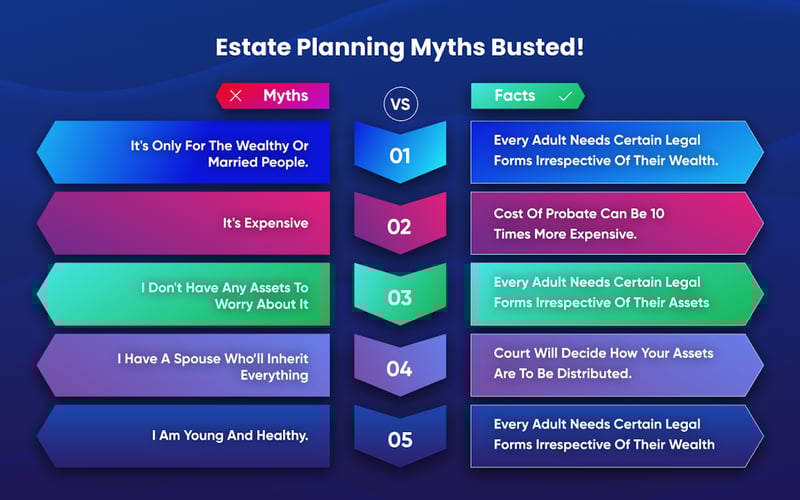 Estate Planning Myths Busted!

Myths

VS

Facts

It's Only For The Wealthy Or Married People.

01

Every Adult Needs Certain Legal Forms Irrespective Of Their Wealth.

It's Expensive

02

Cost Of Probate Can Be 10 Times More Expensive.

I Don't Have Any Assets To Worry About It

03

Every Adult Needs Certain Legal Forms Irrespective Of Their Assets

I Have A Spouse Who'll Inherit Everything

04

Court Will Decide How Your Assets Are To Be Distributed.

I Am Young And Healthy.

05

Every Adult Needs Certain Legal Forms Irrespective Of Their Wealth